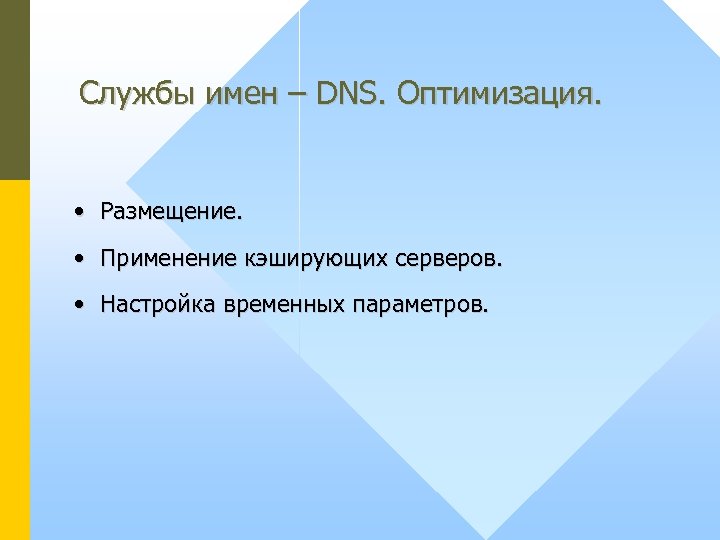 Службы имен – DNS. Оптимизация.

• Размещение.
• Применение кэширующих серверов.
• Настройка временных параметров.